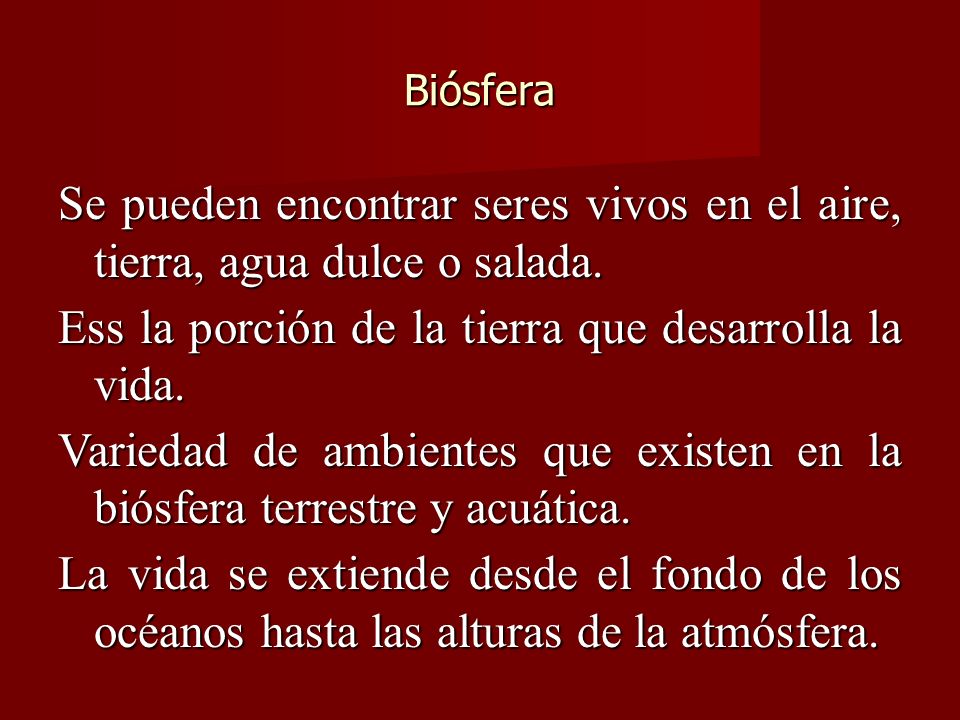 Biósfera

Se pueden encontrar seres vivos en el aire, tierra, agua dulce o salada.

Ess la porción de la tierra que desarrolla la vida.

Variedad de ambientes que existen en la biósfera terrestre y acuática.

La vida se extiende desde el fondo de los océanos hasta las alturas de la atmósfera.